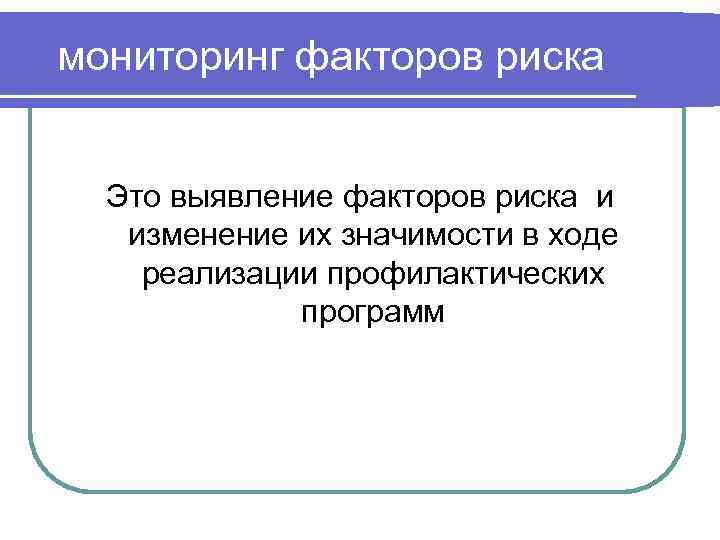 мониторинг факторов риска

Это выявление факторов риска и изменение их значимости в ходе реализации профилактических программ